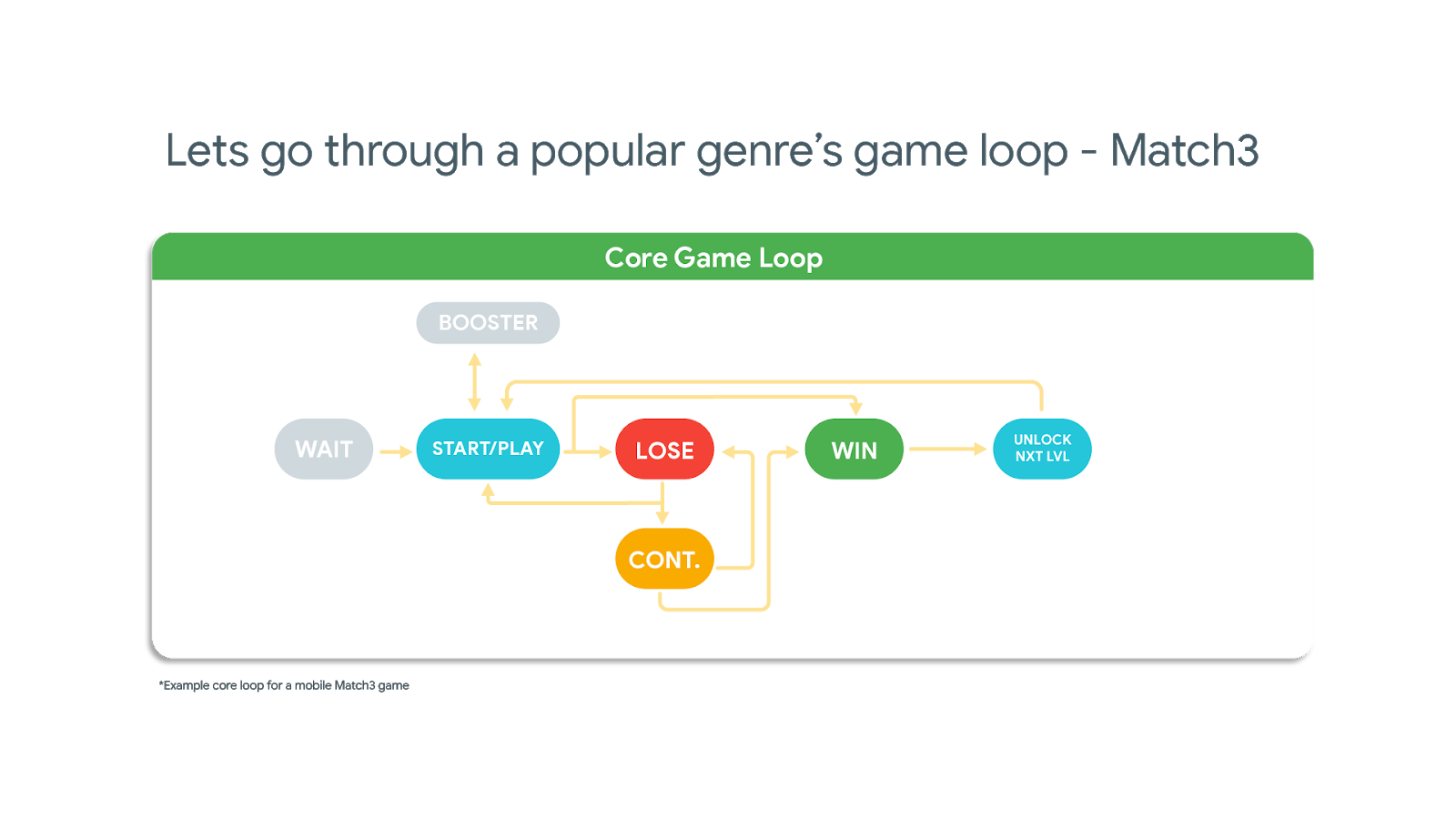 Lets go through a popular genre's game loop - Match3

Core Game Loop

BOOSTER

WAIT

START/PLAY

LOSE

WIN

UNLOCK NXT LVL

CONT.

*Example core loop for a mobile Match3 game